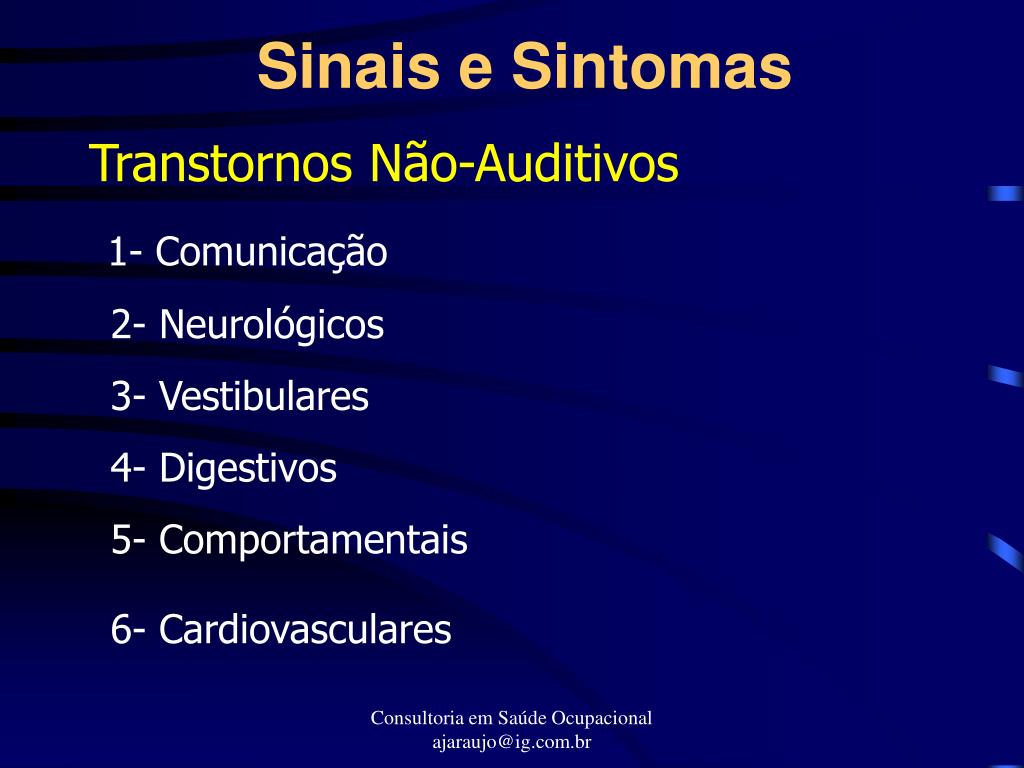 Sinais e Sintomas

Transtornos Não-Auditivos

1- Comunicação

2- Neurológicos

3- Vestibulares

4- Digestivos

5- Comportamentais

6- Cardiovasculares

Consultoria em Saúde Ocupacional
ajaraujo@ig.com.br